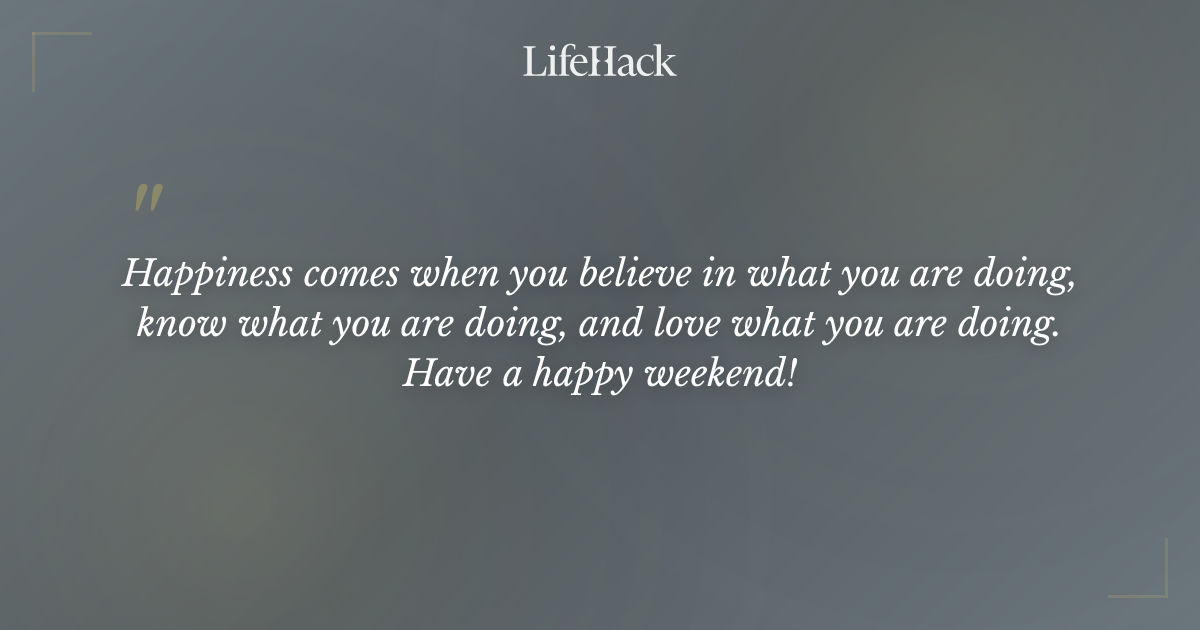 LifeHack

"

Happiness comes when you believe in what you are doing, know what you are doing, and love what you are doing. Have a happy weekend!